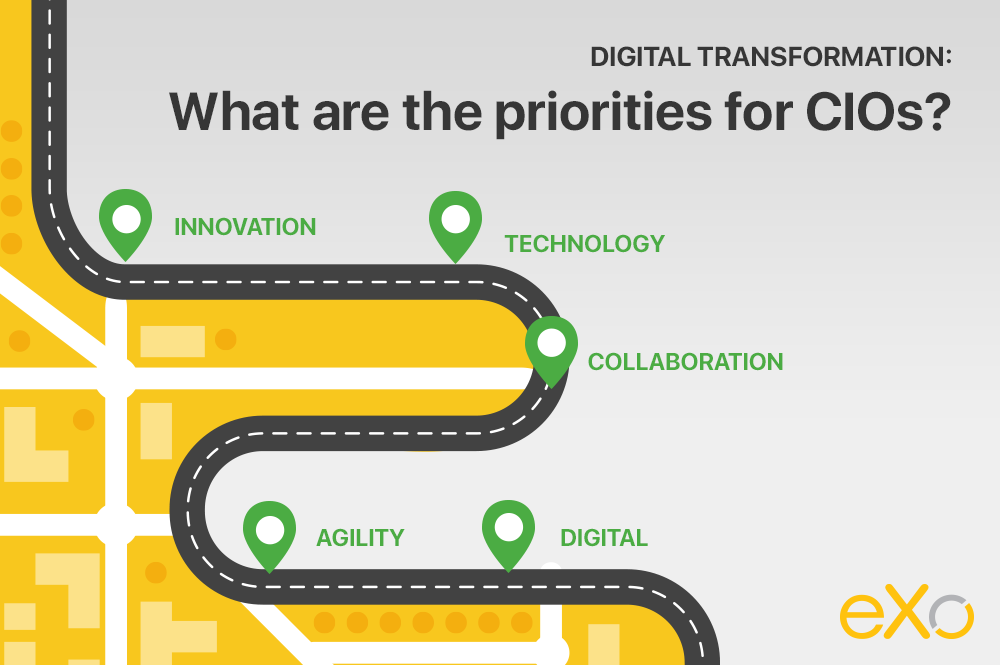 DIGITAL TRANSFORMATION:
What are the priorities for CIOs?

INNOVATION

TECHNOLOGY

COLLABORATION

AGILITY

DIGITAL

eXo